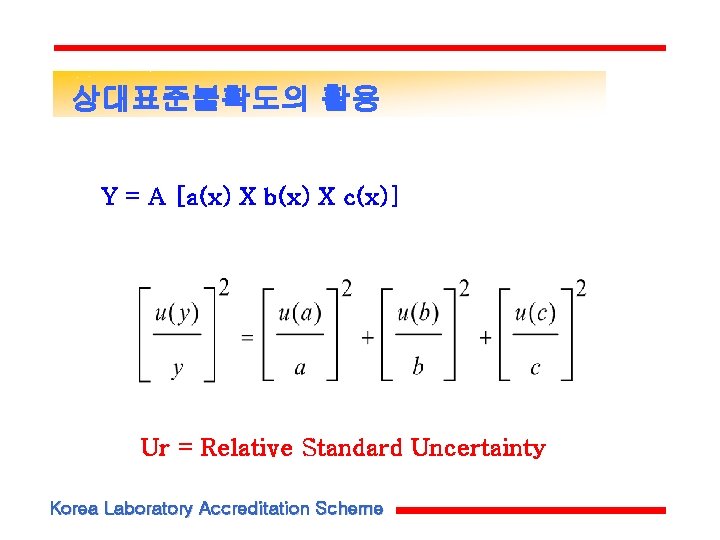 상대표준불확도의 활용

Y = A [a(x) X b(x) X c(x)]

$\left[\frac{u(y)}{y}\right]^2 = \left[\frac{u(a)}{a}\right]^2 + \left[\frac{u(b)}{b}\right]^2 + \left[\frac{u(c)}{c}\right]^2$

Ur = Relative Standard Uncertainty

Korea Laboratory Accreditation Scheme